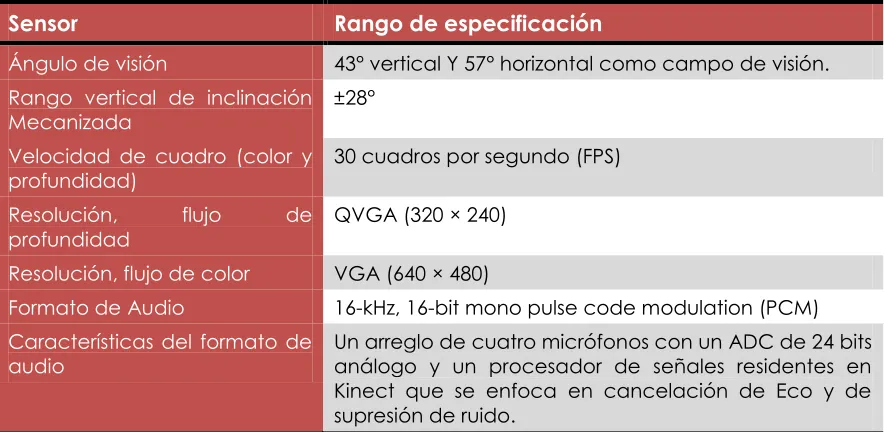 | Sensor | Rango de especificación |
|---|---|
| Ángulo de visión | 43° vertical Y 57° horizontal como campo de visión. |
| Rango vertical de inclinación Mecanizada | ±28° |
| Velocidad de cuadro (color y profundidad) | 30 cuadros por segundo (FPS) |
| Resolución, flujo de profundidad | QVGA (320 × 240) |
| Resolución, flujo de color | VGA (640 × 480) |
| Formato de Audio | 16-kHz, 16-bit mono pulse code modulation (PCM) |
| Características del formato de audio | Un arreglo de cuatro micrófonos con un ADC de 24 bits análogo y un procesador de señales residentes en Kinect que se enfoca en cancelación de Eco y de supresión de ruido. |